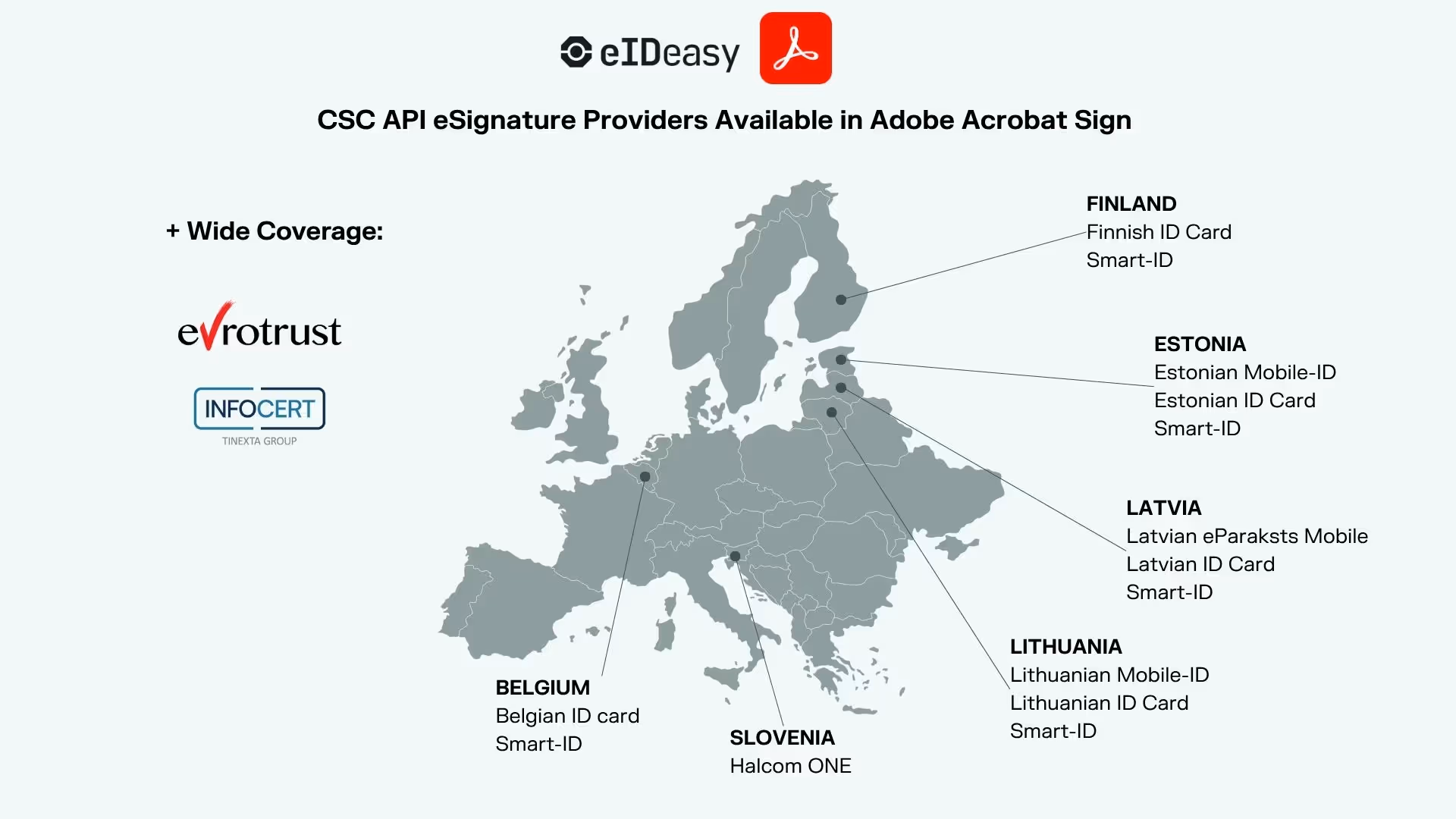 eIDeasy

CSC API eSignature Providers Available in Adobe Acrobat Sign

+ Wide Coverage:

evrotrust

INFOCERT
TINEXTA GROUP

FINLAND
Finnish ID Card
Smart-ID

ESTONIA
Estonian Mobile-ID
Estonian ID Card
Smart-ID

LATVIA
Latvian eParaksts Mobile
Latvian ID Card
Smart-ID

LITHUANIA
Lithuanian Mobile-ID
Lithuanian ID Card
Smart-ID

BELGIUM
Belgian ID card
Smart-ID

SLOVENIA
Halcom ONE